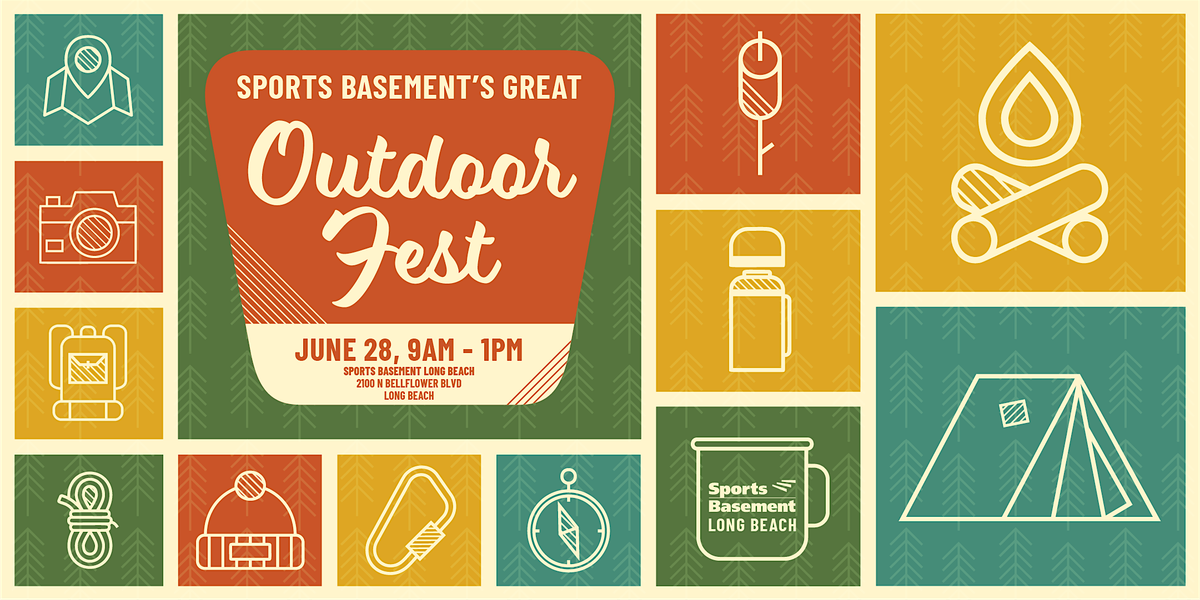 SPORTS BASEMENT'S GREAT

Outdoor Fest

JUNE 28, 9AM - 1PM

SPORTS BASEMENT LONG BEACH
2100 N BELLFLOWER BLVD
LONG BEACH

Sports Basement
LONG BEACH